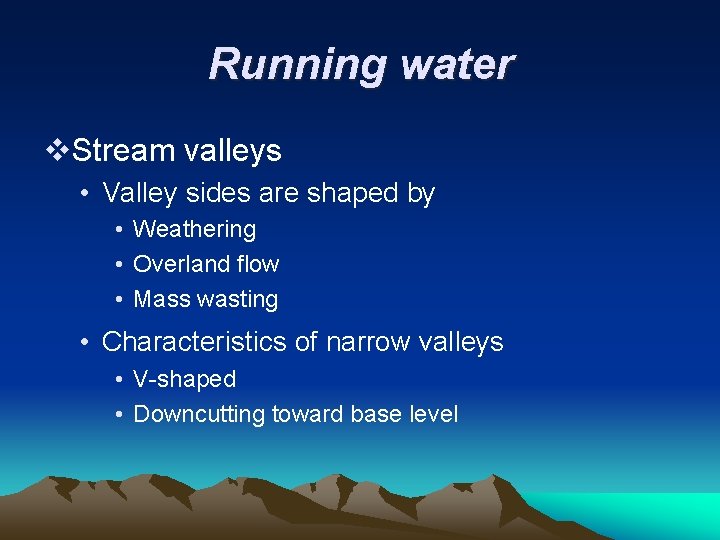 Running water

❖Stream valleys

• Valley sides are shaped by

• Weathering

• Overland flow

• Mass wasting

• Characteristics of narrow valleys

• V-shaped

• Downcutting toward base level